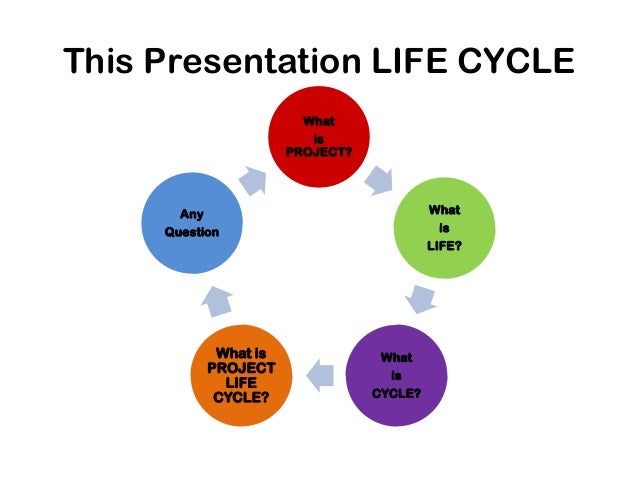 This Presentation LIFE CYCLE

What is PROJECT?

What is LIFE?

What is CYCLE?

What is PROJECT LIFE CYCLE?

Any Question